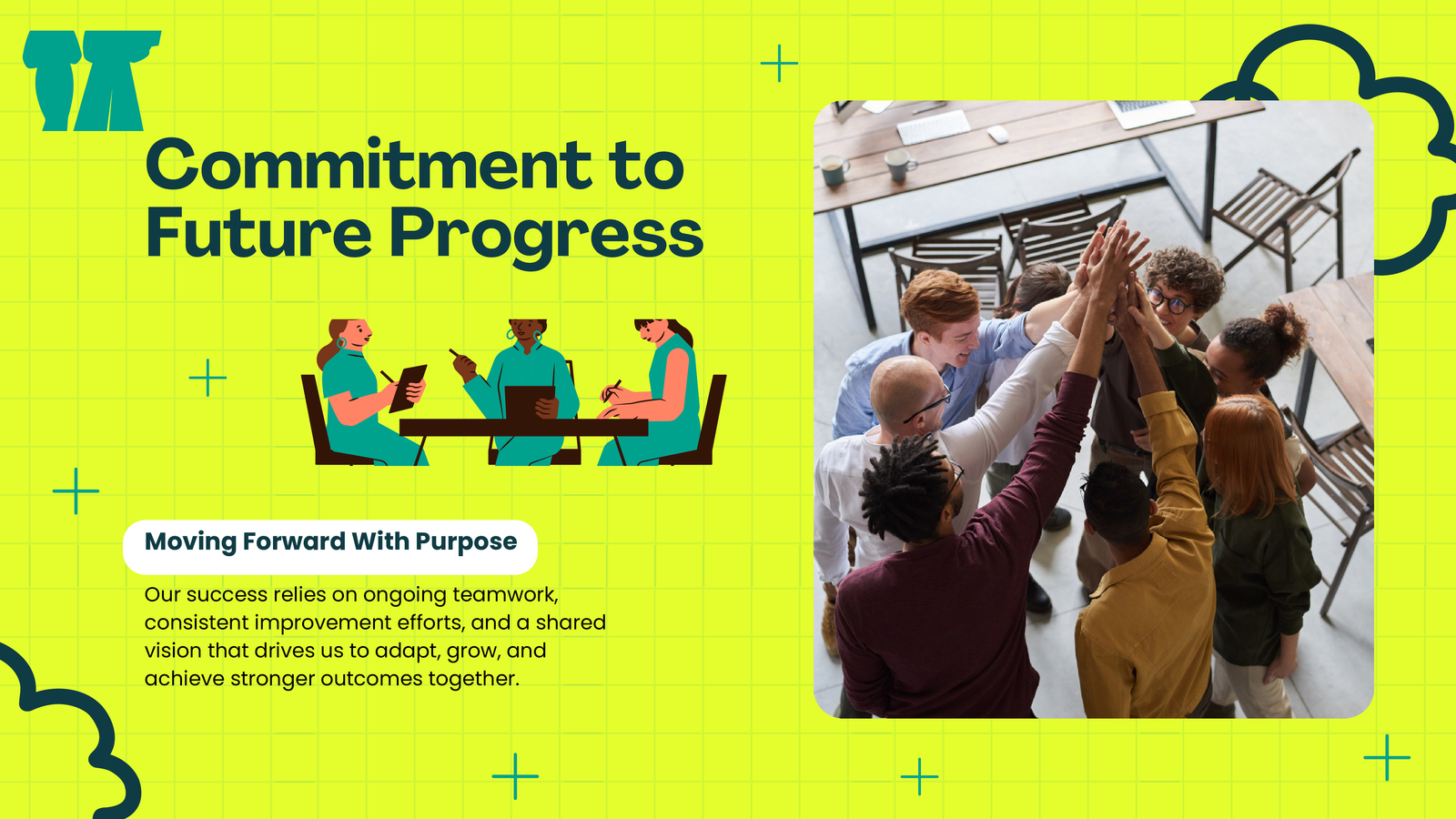 Commitment to Future Progress

Moving Forward With Purpose

Our success relies on ongoing teamwork, consistent improvement efforts, and a shared vision that drives us to adapt, grow, and achieve stronger outcomes together.